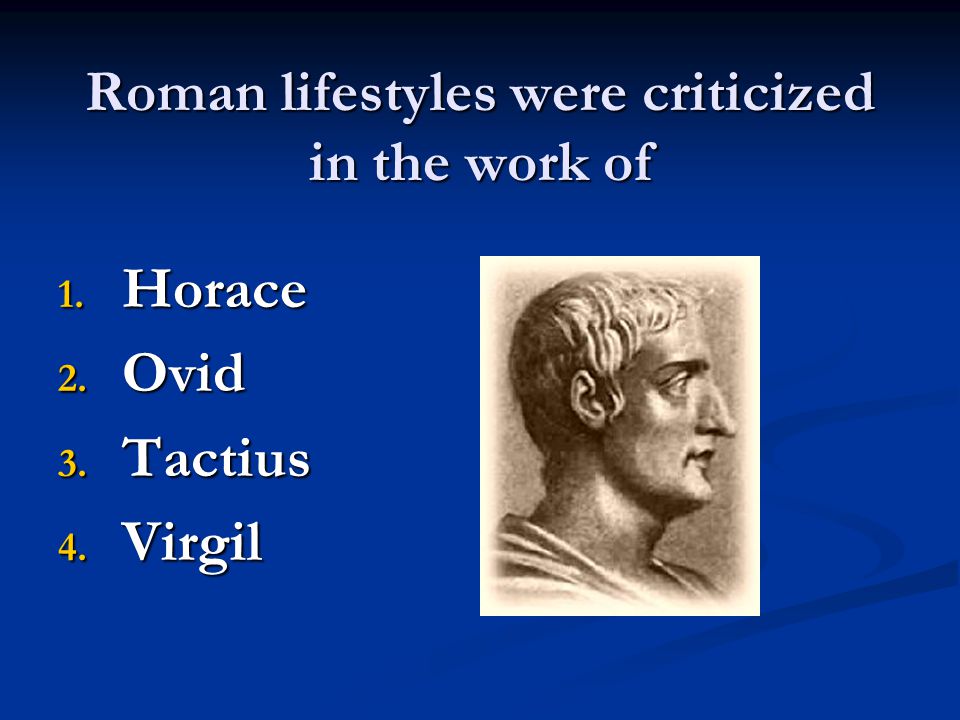 Roman lifestyles were criticized in the work of

1. Horace
2. Ovid
3. Tactius
4. Virgil